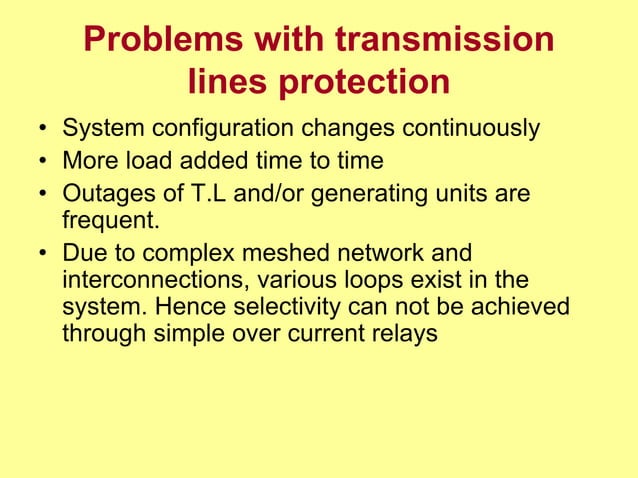 Problems with transmission lines protection

• System configuration changes continuously
• More load added time to time
• Outages of T.L and/or generating units are frequent.
• Due to complex meshed network and interconnections, various loops exist in the system. Hence selectivity can not be achieved through simple over current relays